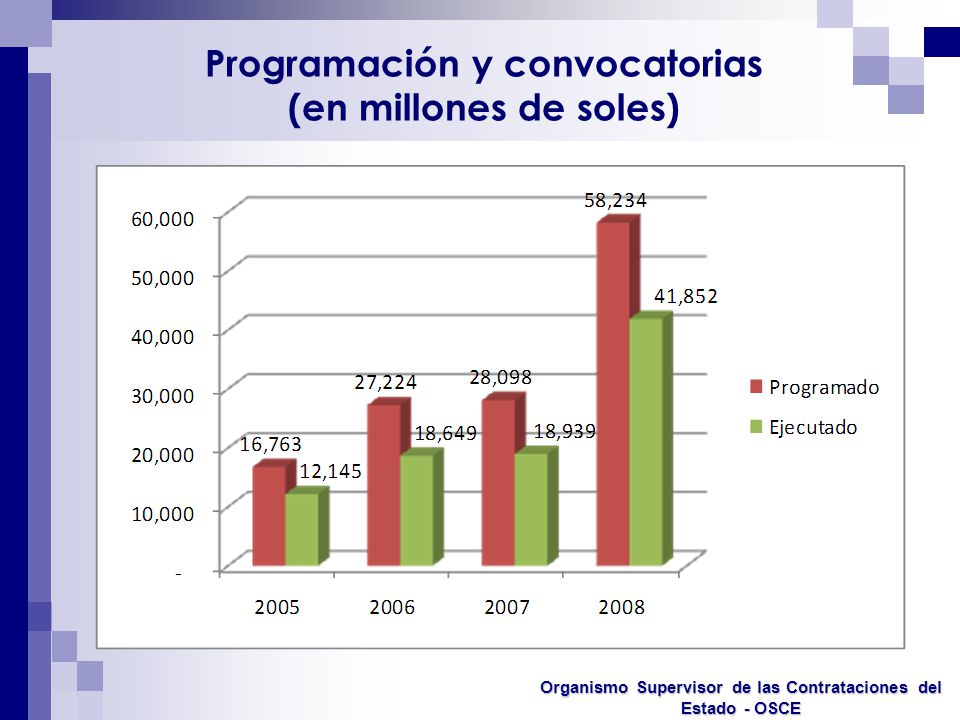 Programación y convocatorias
(en millones de soles)

60,000
50,000
40,000
30,000
20,000
10,000
-

16,763
12,145
27,224
18,649
28,098
18,939
58,234
41,852

2005
2006
2007
2008

Programado
Ejecutado

Organismo Supervisor de las Contrataciones del Estado - OSCE